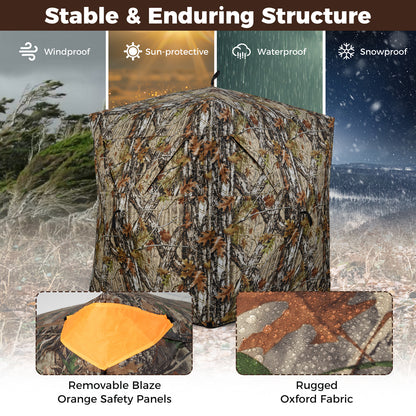 Stable & Enduring Structure

Windproof

Sun-protective

Waterproof

Snowproof

Removable Blaze Orange Safety Panels

Rugged Oxford Fabric